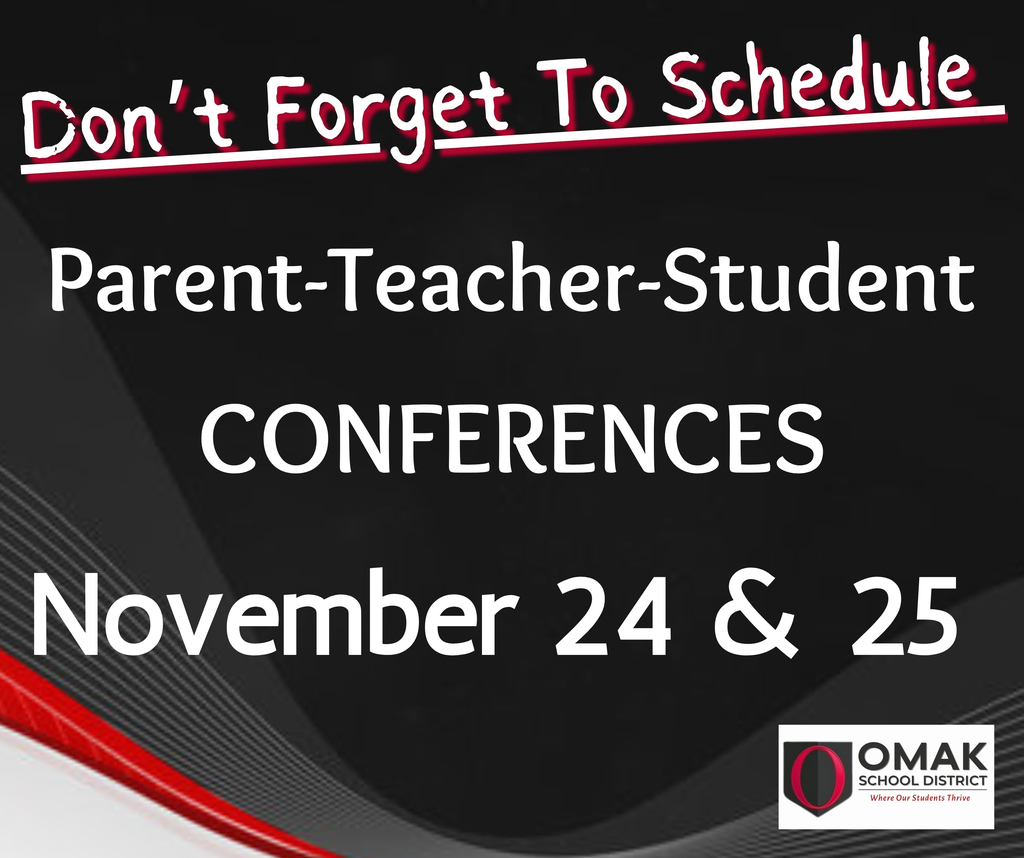 Don't Forget To Schedule

Parent-Teacher-Student

CONFERENCES

November 24 & 25

OMAK SCHOOL DISTRICT
Where Our Students Thrive